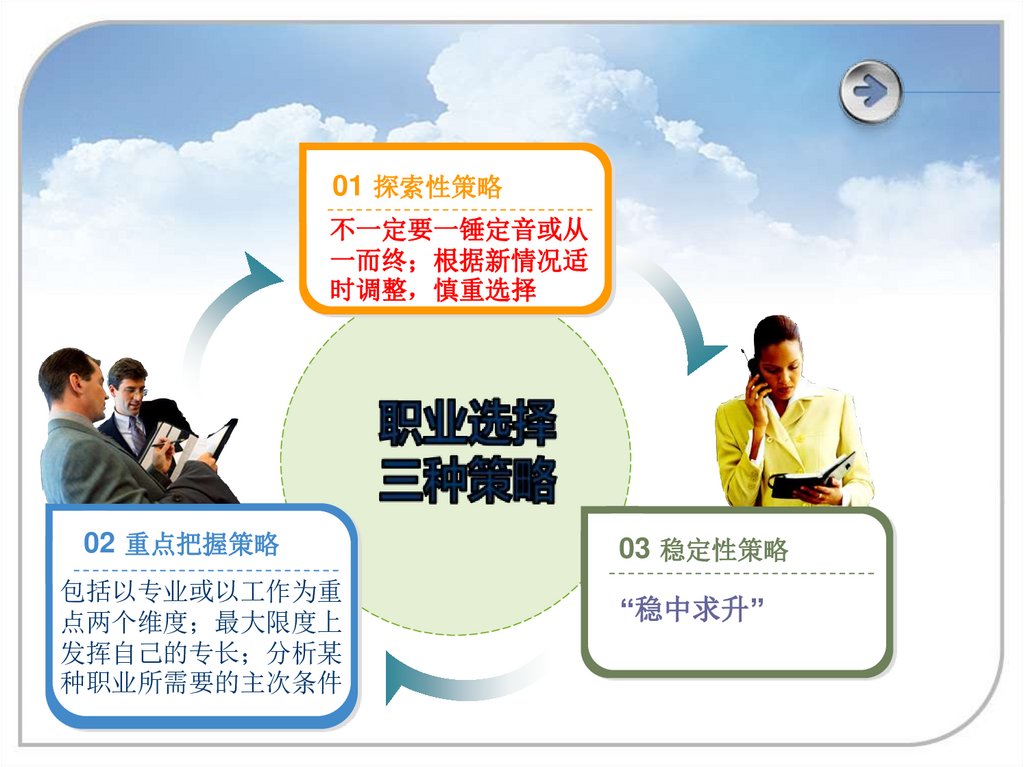 01 探索性策略

不一定要一锤定音或从一而终；根据新情况适时调整，慎重选择

职业选择
三种策略

02 重点把握策略

包括以专业或以工作为重点两个维度；最大限度上发挥自己的专长；分析某种职业所需要的主次条件

03 稳定性策略

“稳中求升”